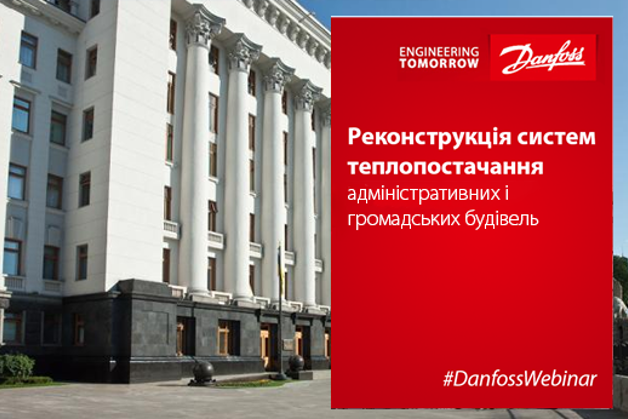 ENGINEERING TOMORROW

Danfoss

Реконструкція систем теплопостачання адміністративних і громадських будівель

#DanfossWebinar